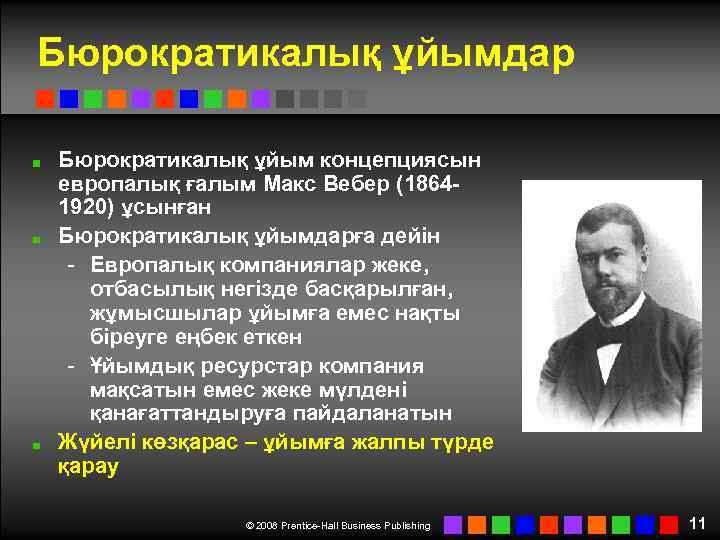 Бюрократикалық ұйымдар

- Бюрократикалық ұйым концепциясын европалық ғалым Макс Вебер (1864-1920) ұсынған
- Бюрократикалық ұйымдарға дейін
  - Европалық компаниялар жеке, отбасылық негізде басқарылған, жұмысшылар ұйымға емес нақты біреуге еңбек еткен
  - Ұйымдық ресурстар компания мақсатын емес жеке мүлдені қанағаттандыруға пайдаланатын
- Жүйелі көзқарас – ұйымға жалпы түрде қарау

© 2008 Prentice-Hall Business Publishing

11